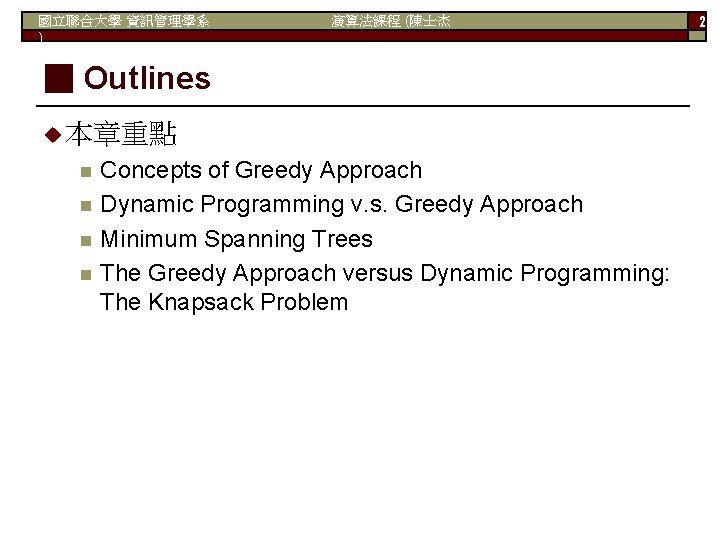 國立聯合大學 資訊管理學系 演算法課程 (陳士杰 ) 2

Outlines

本章重點

Concepts of Greedy Approach

Dynamic Programming v.s. Greedy Approach

Minimum Spanning Trees

The Greedy Approach versus Dynamic Programming: The Knapsack Problem